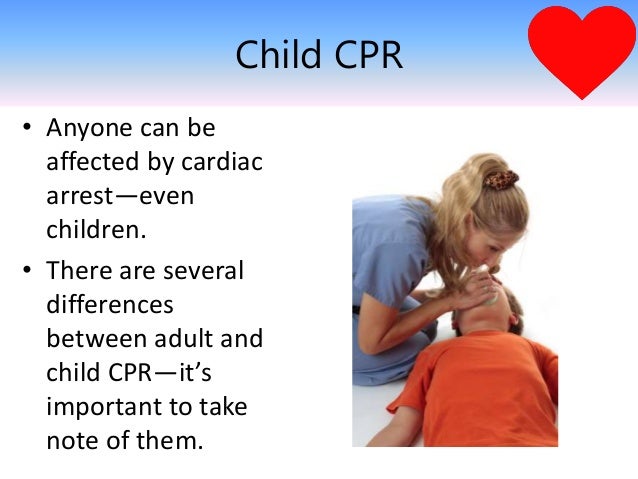 Child CPR

• Anyone can be affected by cardiac arrest—even children.

• There are several differences between adult and child CPR—it's important to take note of them.